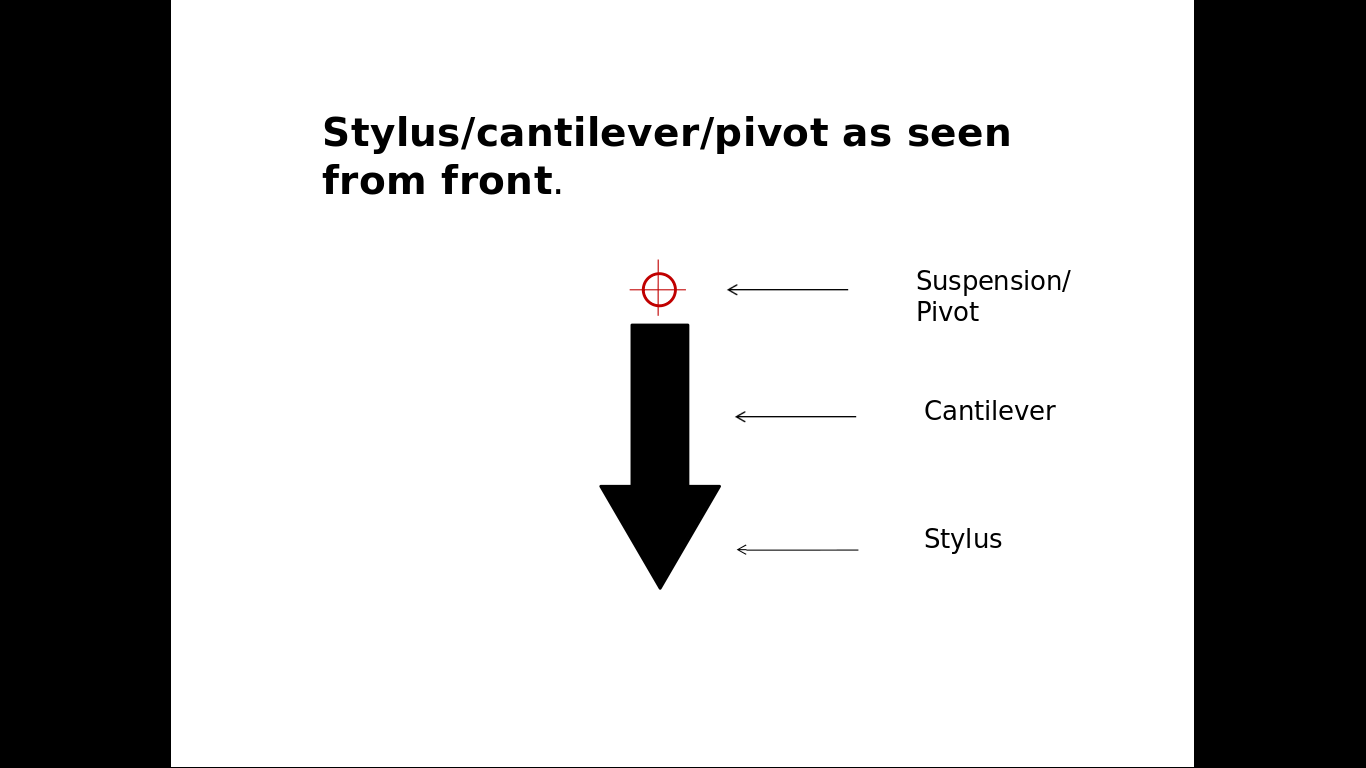 Stylus/cantilever/pivot as seen from front.

Suspension/
Pivot

Cantilever

Stylus